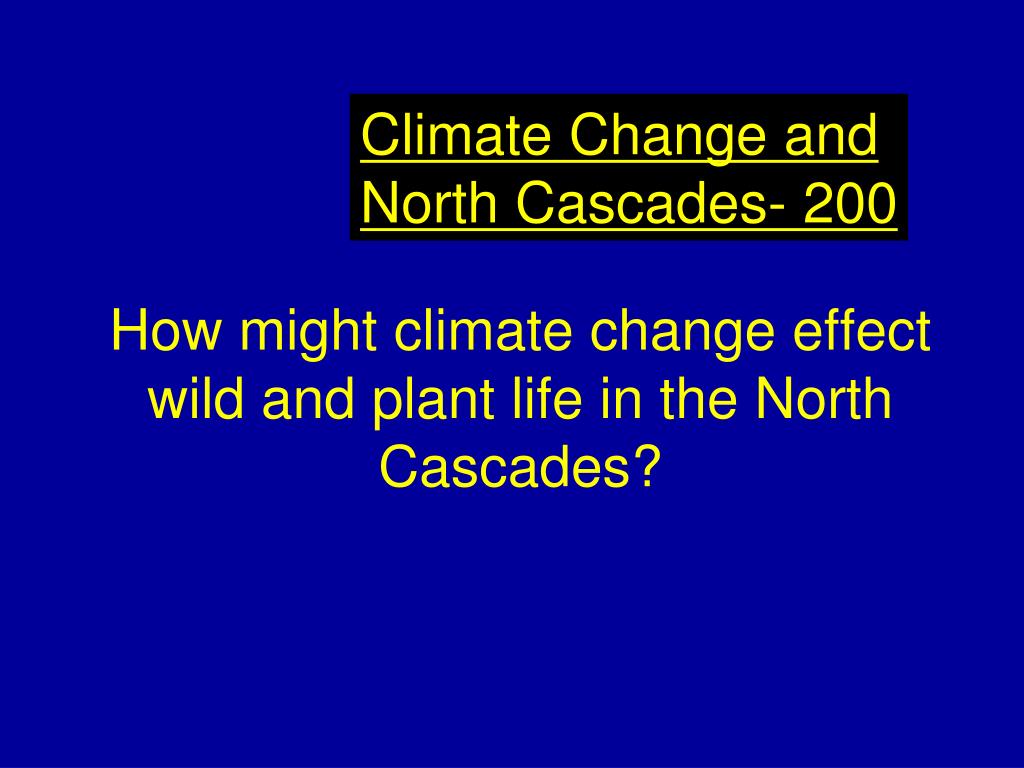 Climate Change and North Cascades- 200

How might climate change effect wild and plant life in the North Cascades?